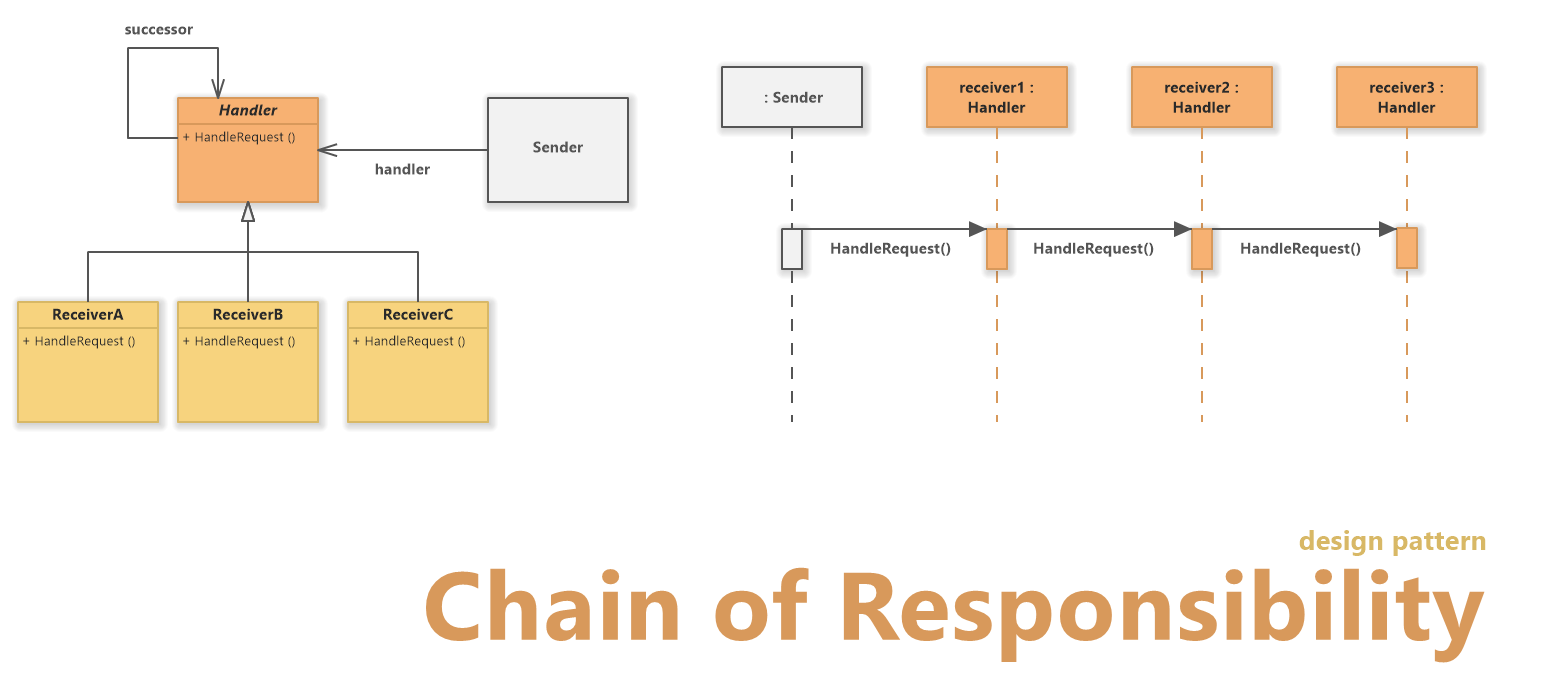 successor

Handler
+ HandleRequest ()

handler

Sender

ReceiverA
+ HandleRequest ()

ReceiverB
+ HandleRequest ()

ReceiverC
+ HandleRequest ()

: Sender

receiver1 : Handler

receiver2 : Handler

receiver3 : Handler

HandleRequest()

HandleRequest()

HandleRequest()

design pattern

Chain of Responsibility